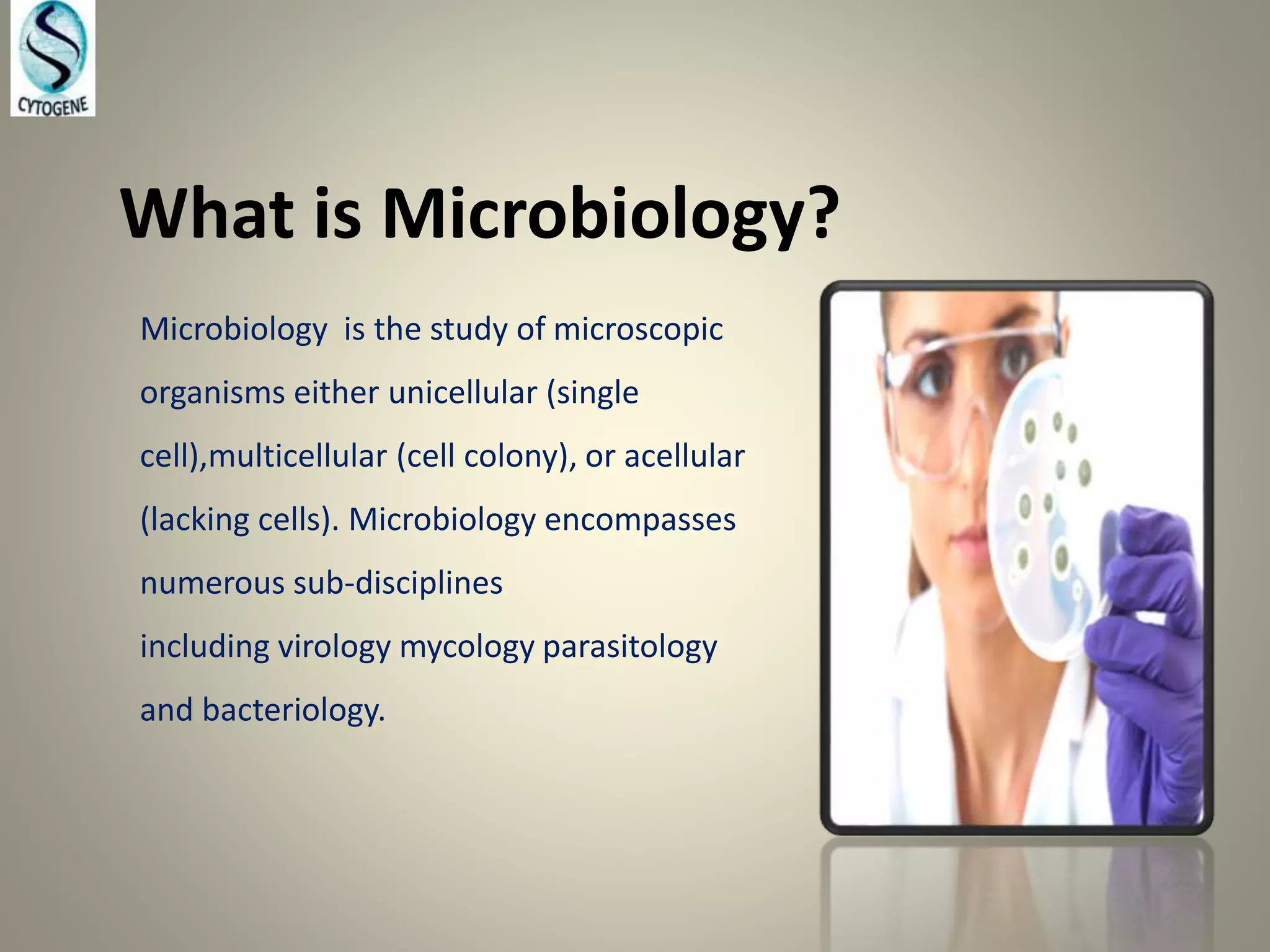 CYTOGENE

What is Microbiology?

Microbiology is the study of microscopic organisms either unicellular (single cell),multicellular (cell colony), or acellular (lacking cells). Microbiology encompasses numerous sub-disciplines
including virology mycology parasitology and bacteriology.